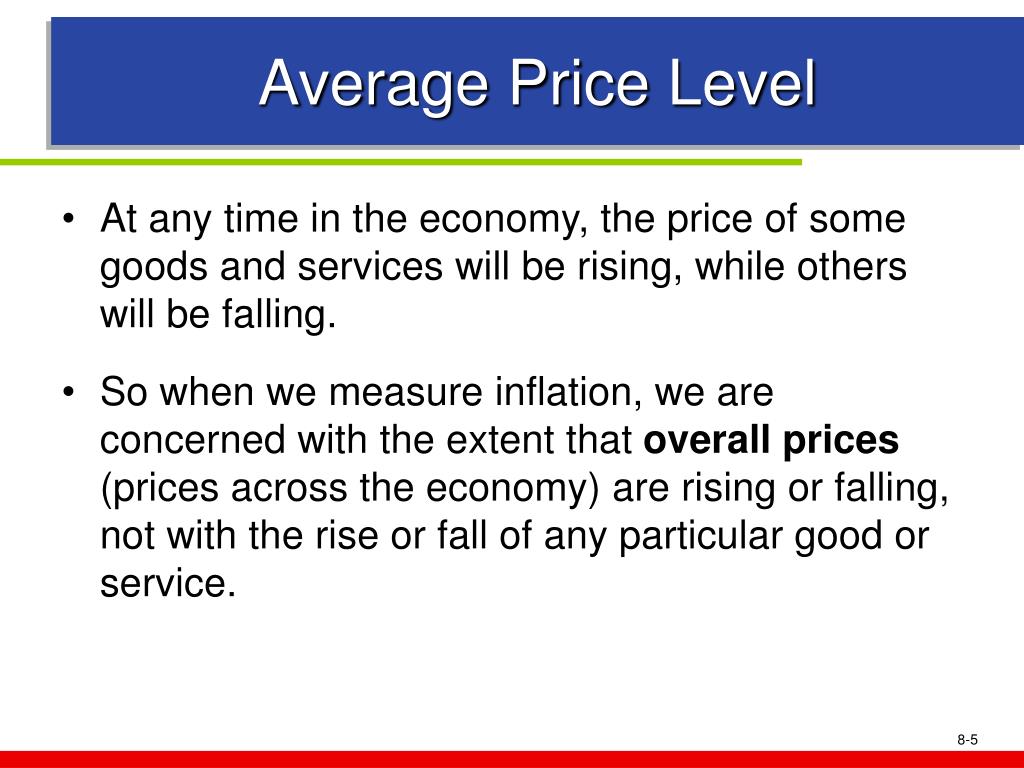 Average Price Level

• At any time in the economy, the price of some goods and services will be rising, while others will be falling.

• So when we measure inflation, we are concerned with the extent that **overall prices** (prices across the economy) are rising or falling, not with the rise or fall of any particular good or service.

8-5